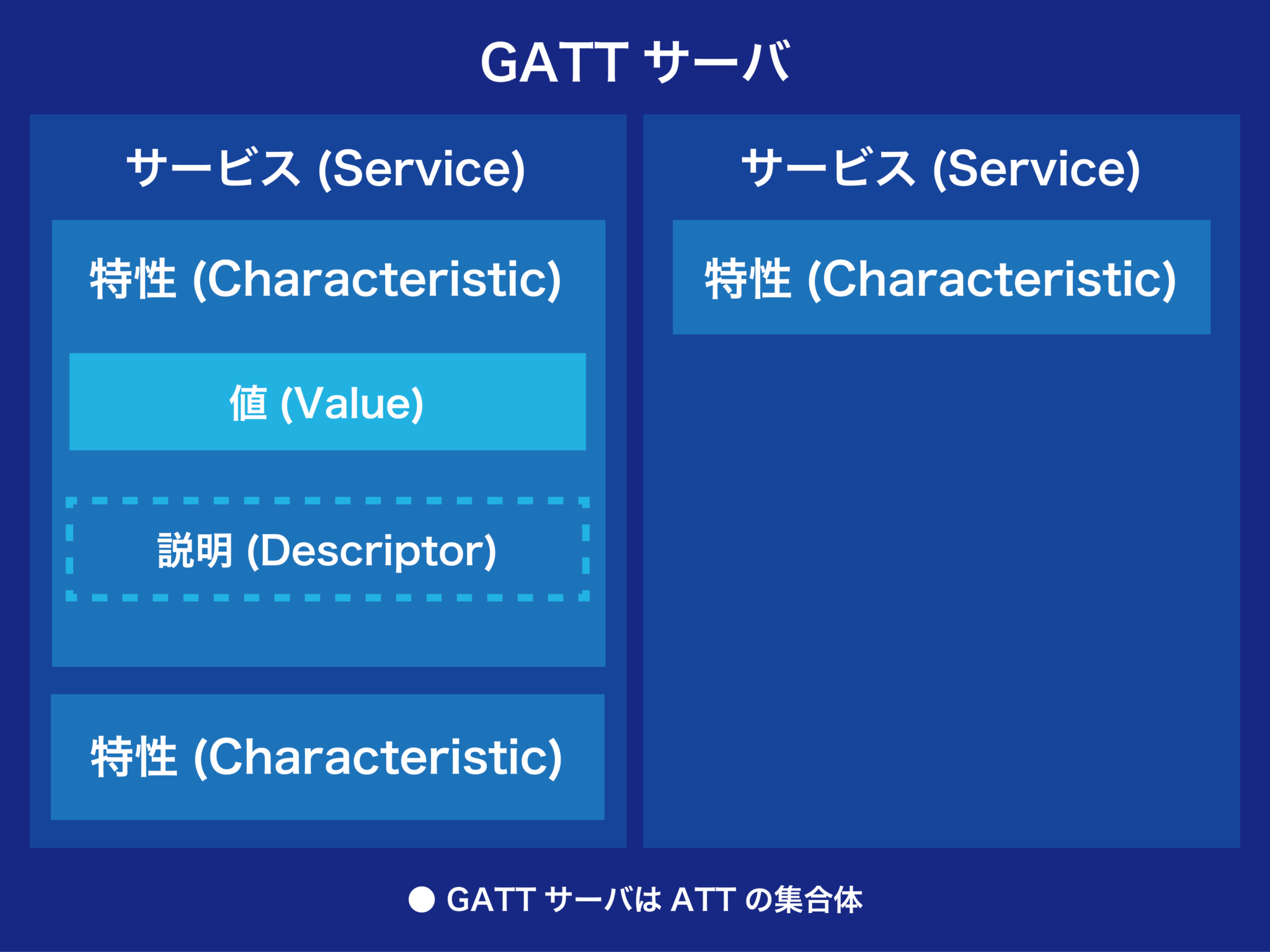 GATT サーバ

サービス (Service)

特性 (Characteristic)

値 (Value)

説明 (Descriptor)

特性 (Characteristic)

サービス (Service)

特性 (Characteristic)

● GATT サーバは ATT の集合体